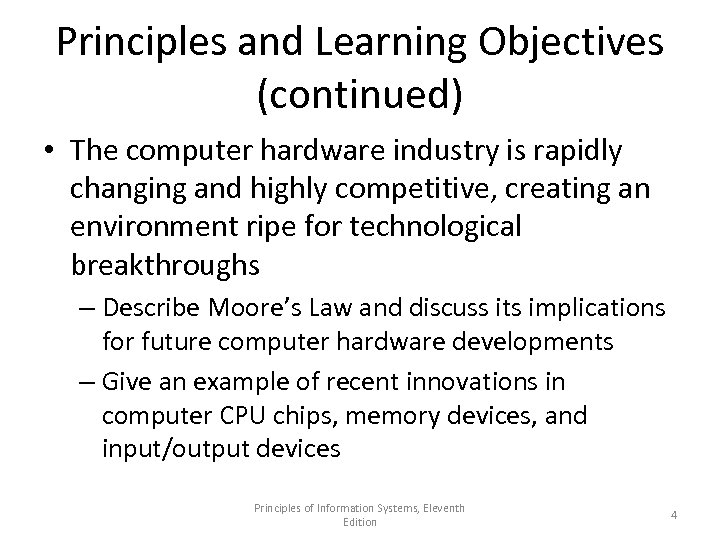 Principles and Learning Objectives (continued)

• The computer hardware industry is rapidly changing and highly competitive, creating an environment ripe for technological breakthroughs

– Describe Moore's Law and discuss its implications for future computer hardware developments

– Give an example of recent innovations in computer CPU chips, memory devices, and input/output devices

Principles of Information Systems, Eleventh Edition

4